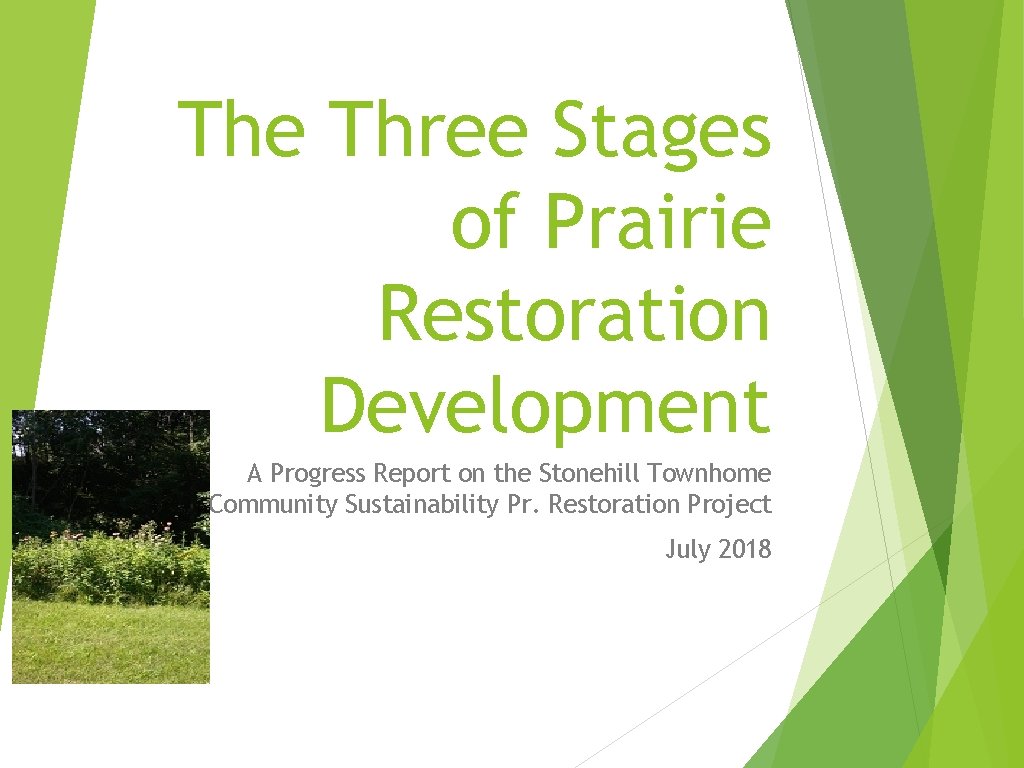 The Three Stages of Prairie Restoration Development

A Progress Report on the Stonehill Townhome Community Sustainability Pr. Restoration Project

July 2018